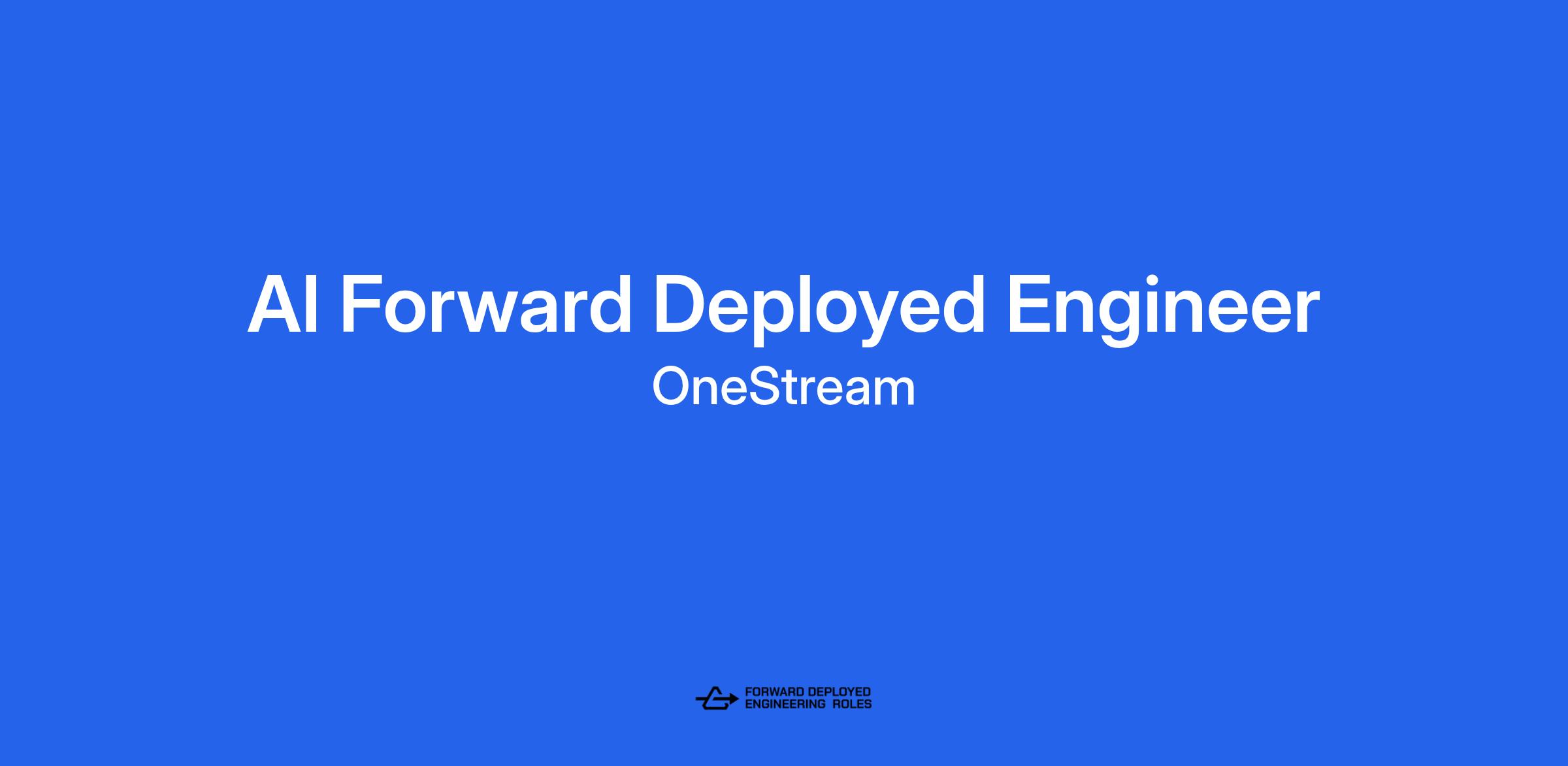 AI Forward Deployed Engineer

OneStream

FORWARD DEPLOYED
ENGINEERING ROLES